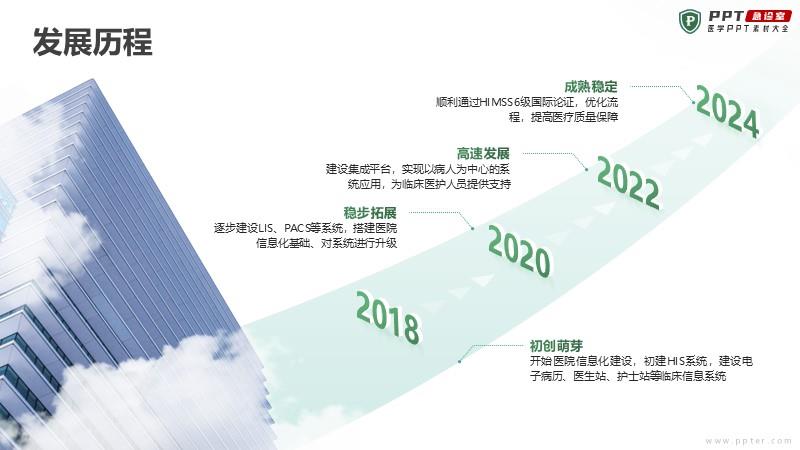 发展历程

PPT 急诊室
医学PPT素材大全

成熟稳定
顺利通过HIMSS6级国际论证，优化流程，提高医疗质量保障

2024

高速发展
建设集成平台，实现以病人为中心的系统应用，为临床医护人员提供支持

2022

稳步拓展
逐步建设LIS、PACS等系统，搭建医院信息化基础、对系统进行升级

2020

2018

初创萌芽
开始医院信息化建设，初建HIS系统，建设电子病历、医生站、护士站等临床信息系统

www.ppter.com